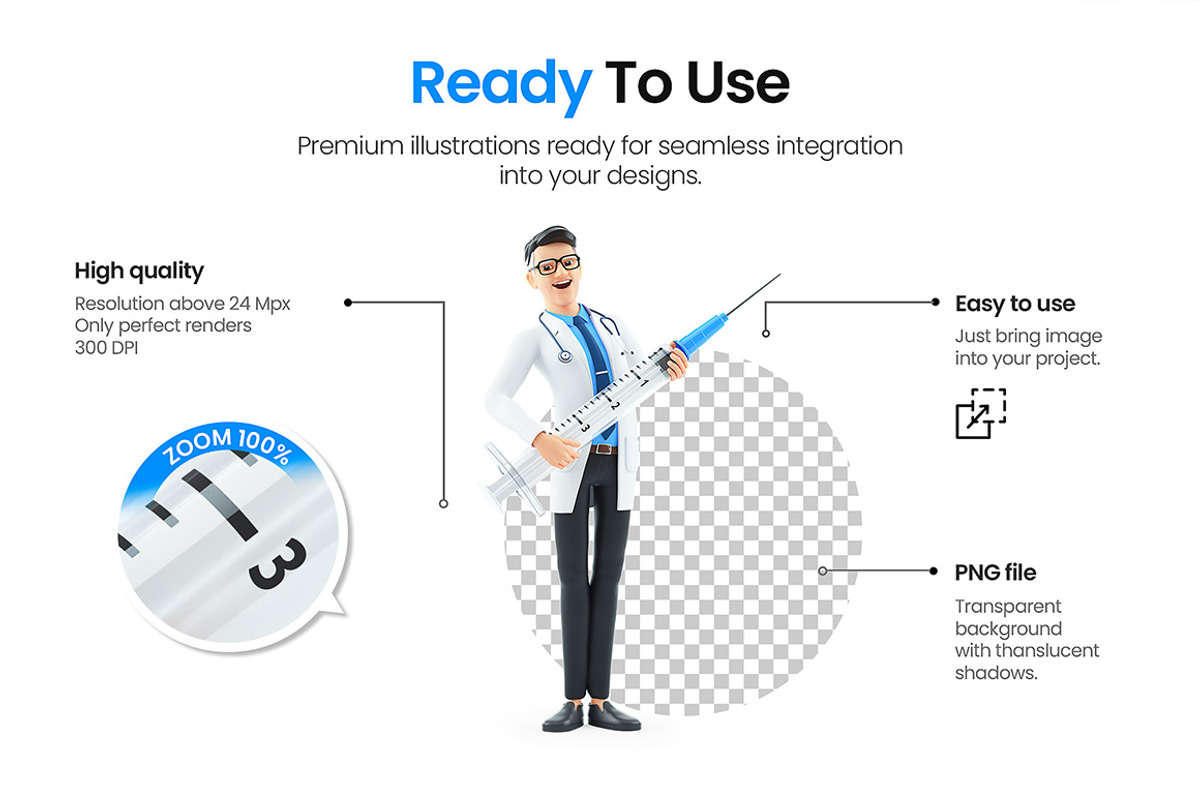 Ready To Use

Premium illustrations ready for seamless integration into your designs.

High quality

Resolution above 24 Mpx
Only perfect renders
300 DPI

ZOOM 100%

3

1
2
3

Easy to use

Just bring image into your project.

PNG file

Transparent background with thanslucent shadows.